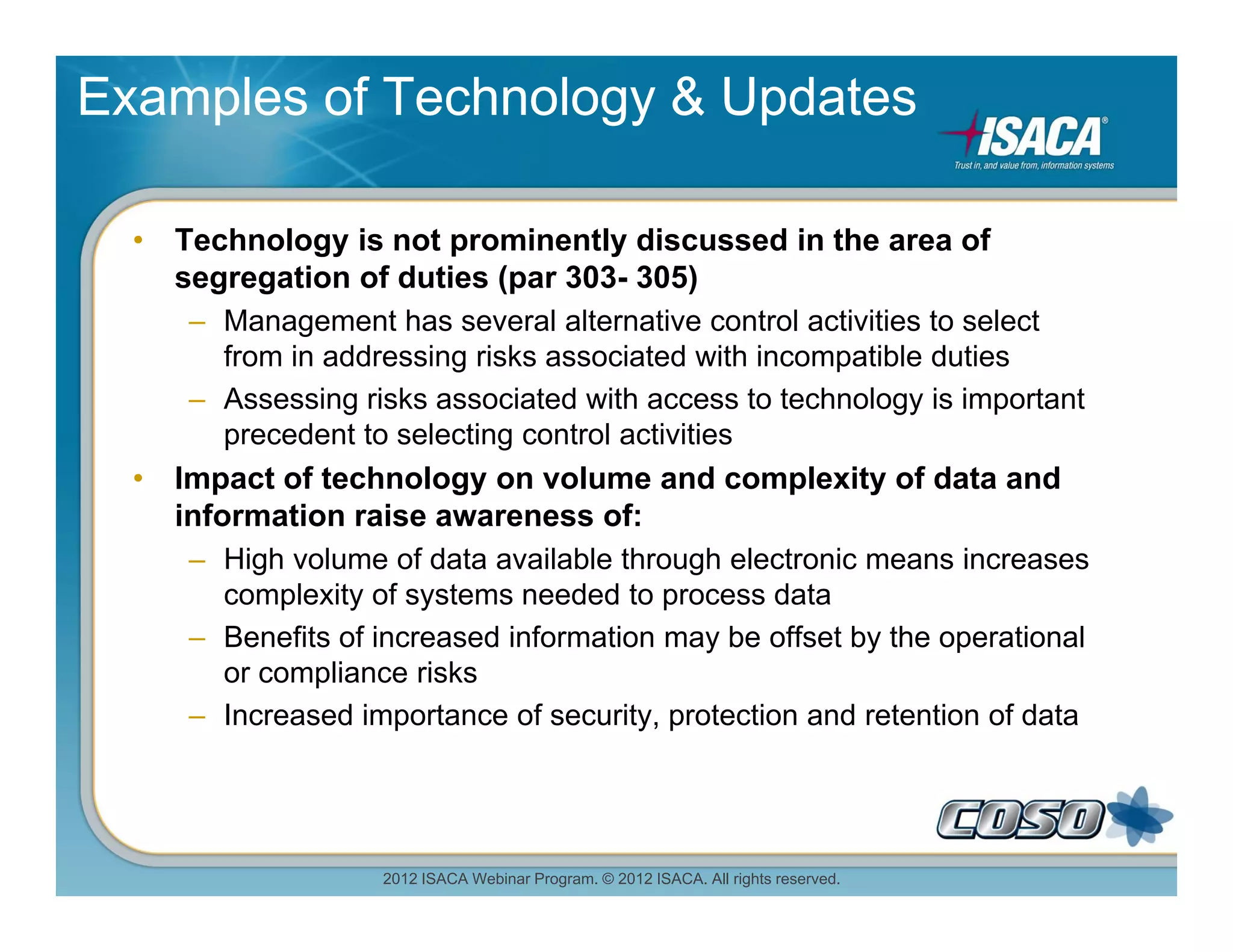 Examples of Technology & Updates

ISACA®
Trust in, and value from, information systems

• Technology is not prominently discussed in the area of segregation of duties (par 303- 305)
– Management has several alternative control activities to select from in addressing risks associated with incompatible duties
– Assessing risks associated with access to technology is important precedent to selecting control activities
• Impact of technology on volume and complexity of data and information raise awareness of:
– High volume of data available through electronic means increases complexity of systems needed to process data
– Benefits of increased information may be offset by the operational or compliance risks
– Increased importance of security, protection and retention of data

COSO

2012 ISACA Webinar Program. © 2012 ISACA. All rights reserved.